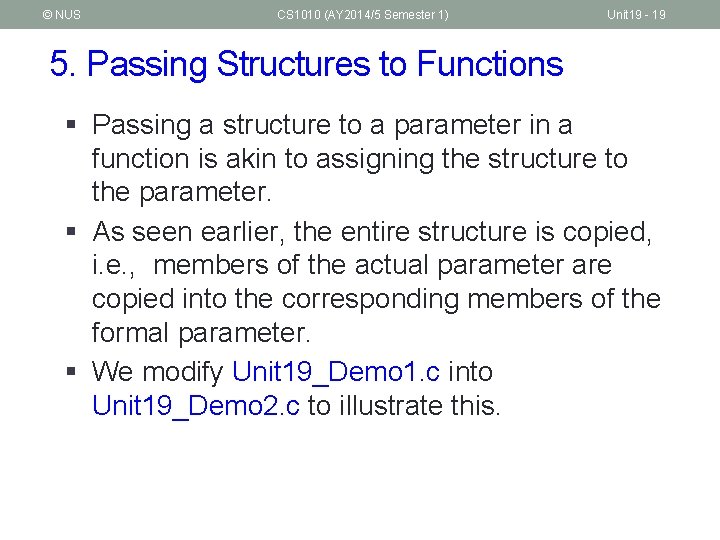 © NUS CS1010 (AY2014/5 Semester 1) Unit19 - 19

5. Passing Structures to Functions

▪ Passing a structure to a parameter in a function is akin to assigning the structure to the parameter.

▪ As seen earlier, the entire structure is copied, i.e., members of the actual parameter are copied into the corresponding members of the formal parameter.

▪ We modify Unit19_Demo1.c into Unit19_Demo2.c to illustrate this.